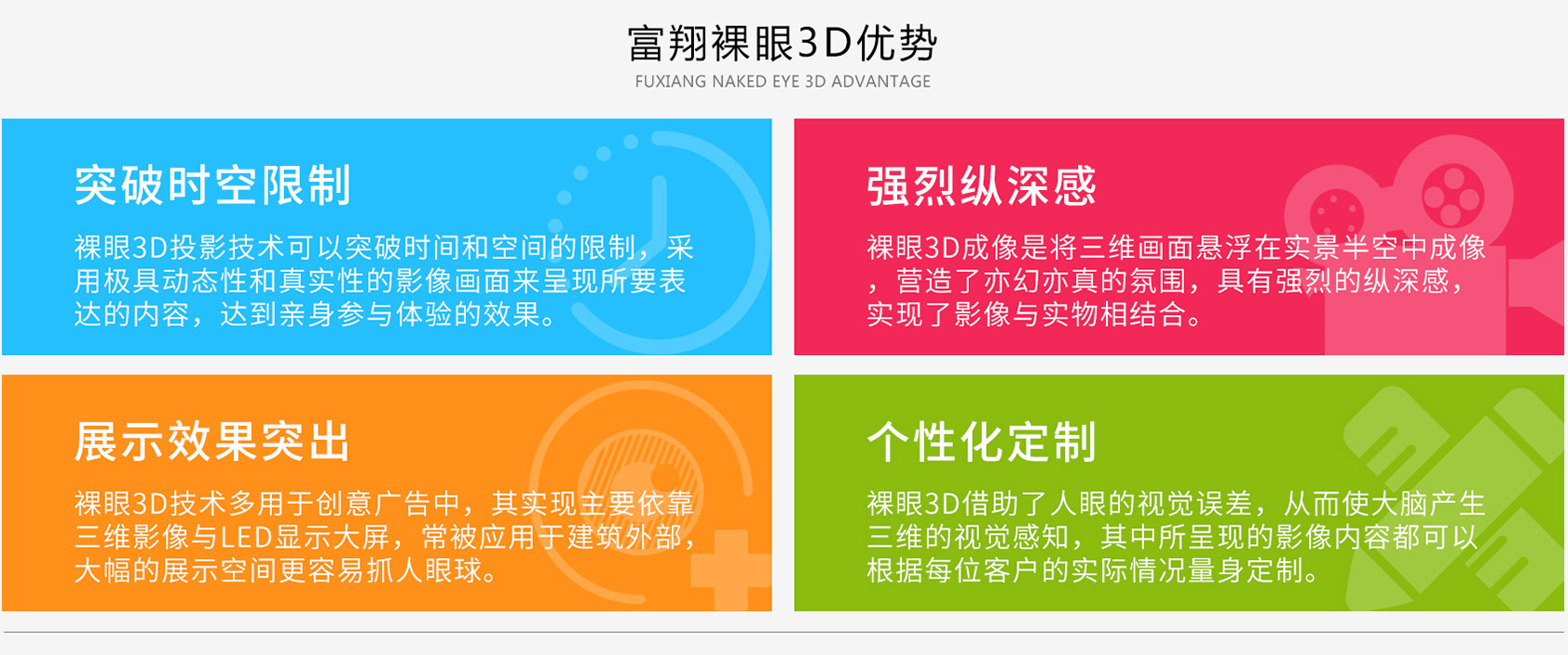 富翔裸眼3D优势
FUXIANG NAKED EYE 3D ADVANTAGE

突破时空限制

裸眼3D投影技术可以突破时间和空间的限制，采用极具动态性和真实性的影像画面来呈现所要表达的内容，达到亲身参与体验的效果。

强烈纵深感

裸眼3D成像是将三维画面悬浮在实景半空中成像，营造了亦幻亦真的氛围，具有强烈的纵深感，实现了影像与实物相结合。

展示效果突出

裸眼3D技术多用于创意广告中，其实现主要依靠三维影像与LED显示大屏，常被应用于建筑外部，大幅的展示空间更容易抓人眼球。

个性化定制

裸眼3D借助了人眼的视觉误差，从而使大脑产生三维的视觉感知，其中所呈现的影像内容都可以根据每位客户的实际情况量身定制。